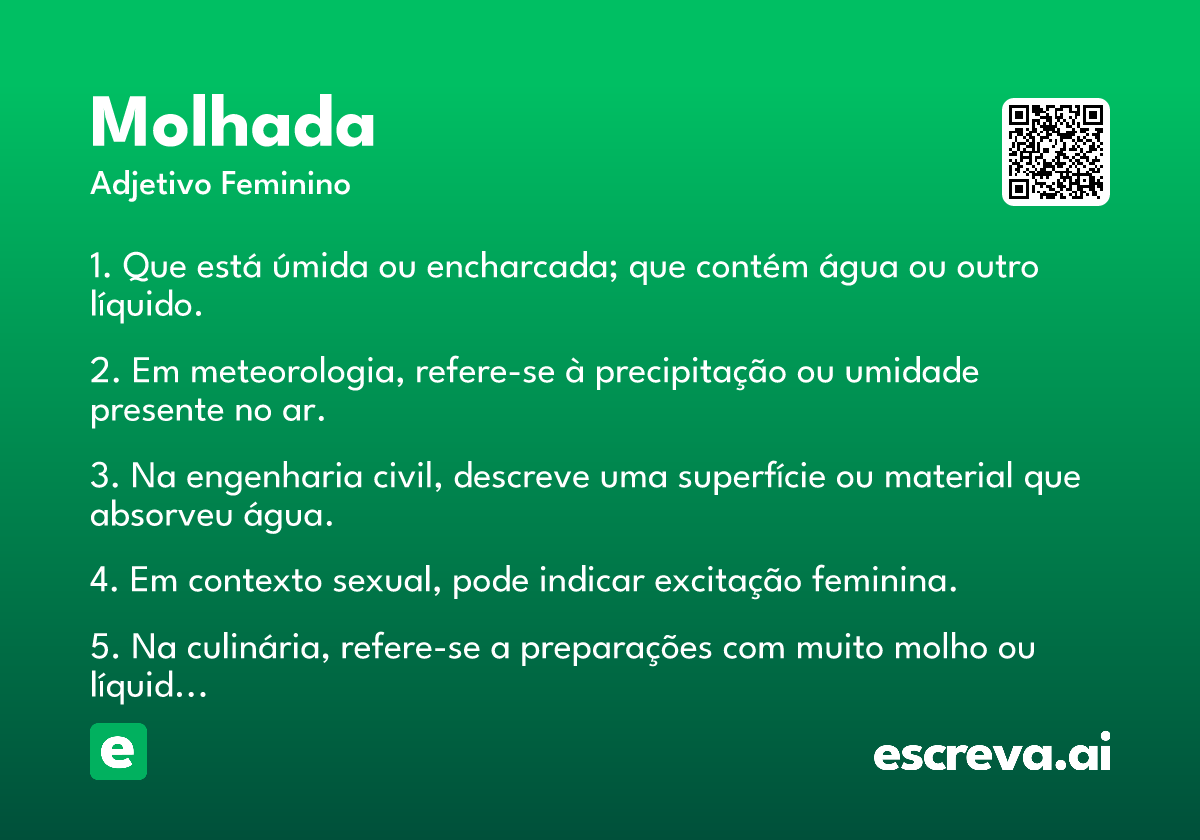 Molhada
Adjetivo Feminino

1. Que está úmida ou encharcada; que contém água ou outro líquido.

2. Em meteorologia, refere-se à precipitação ou umidade presente no ar.

3. Na engenharia civil, descreve uma superfície ou material que absorveu água.

4. Em contexto sexual, pode indicar excitação feminina.

5. Na culinária, refere-se a preparações com muito molho ou líquid...

e

escreva.ai